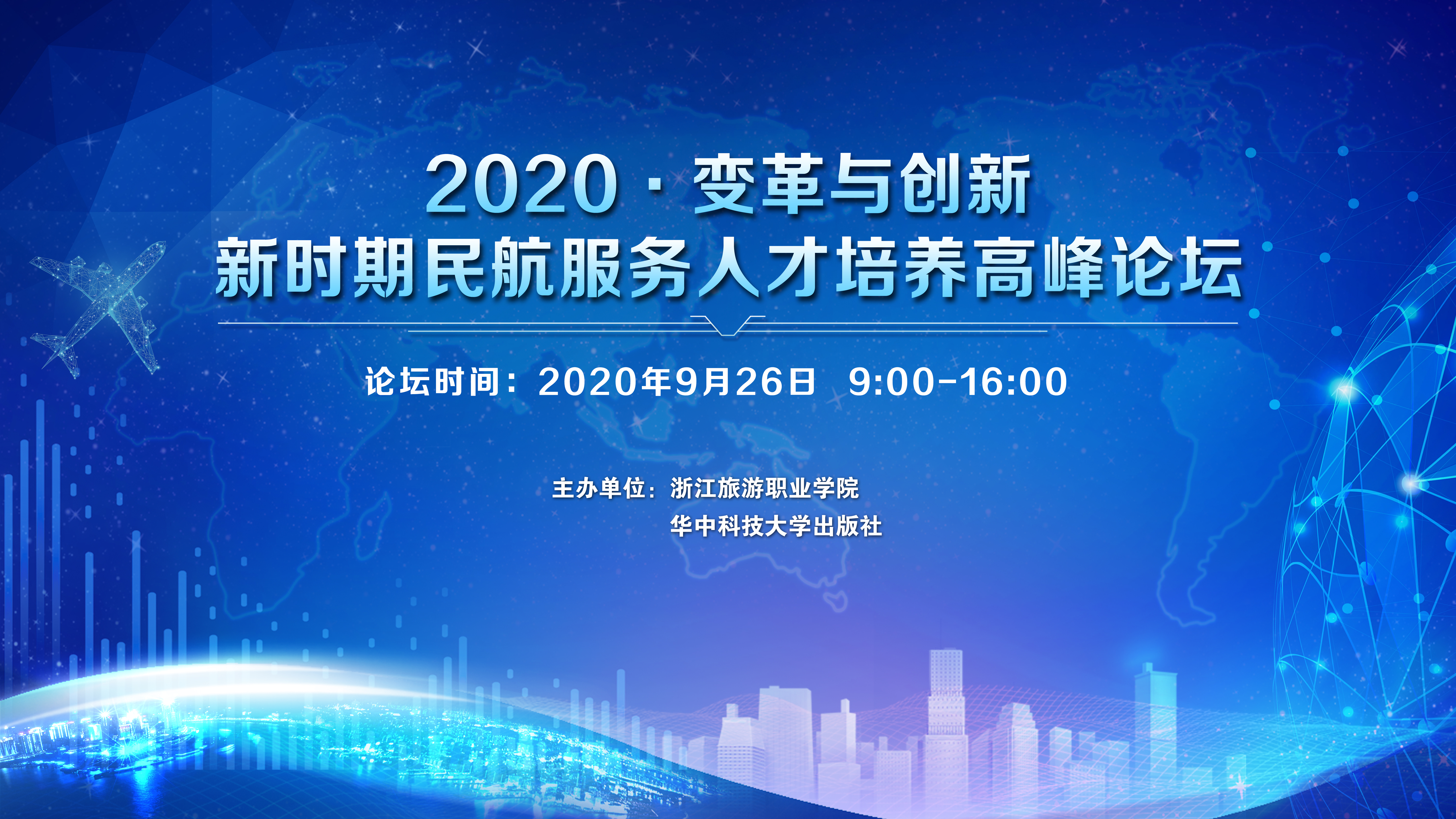 2020 · 变革与创新
新时期民航服务人才培养高峰论坛

论坛时间：2020年9月26日 9:00-16:00

主办单位：浙江旅游职业学院
华中科技大学出版社